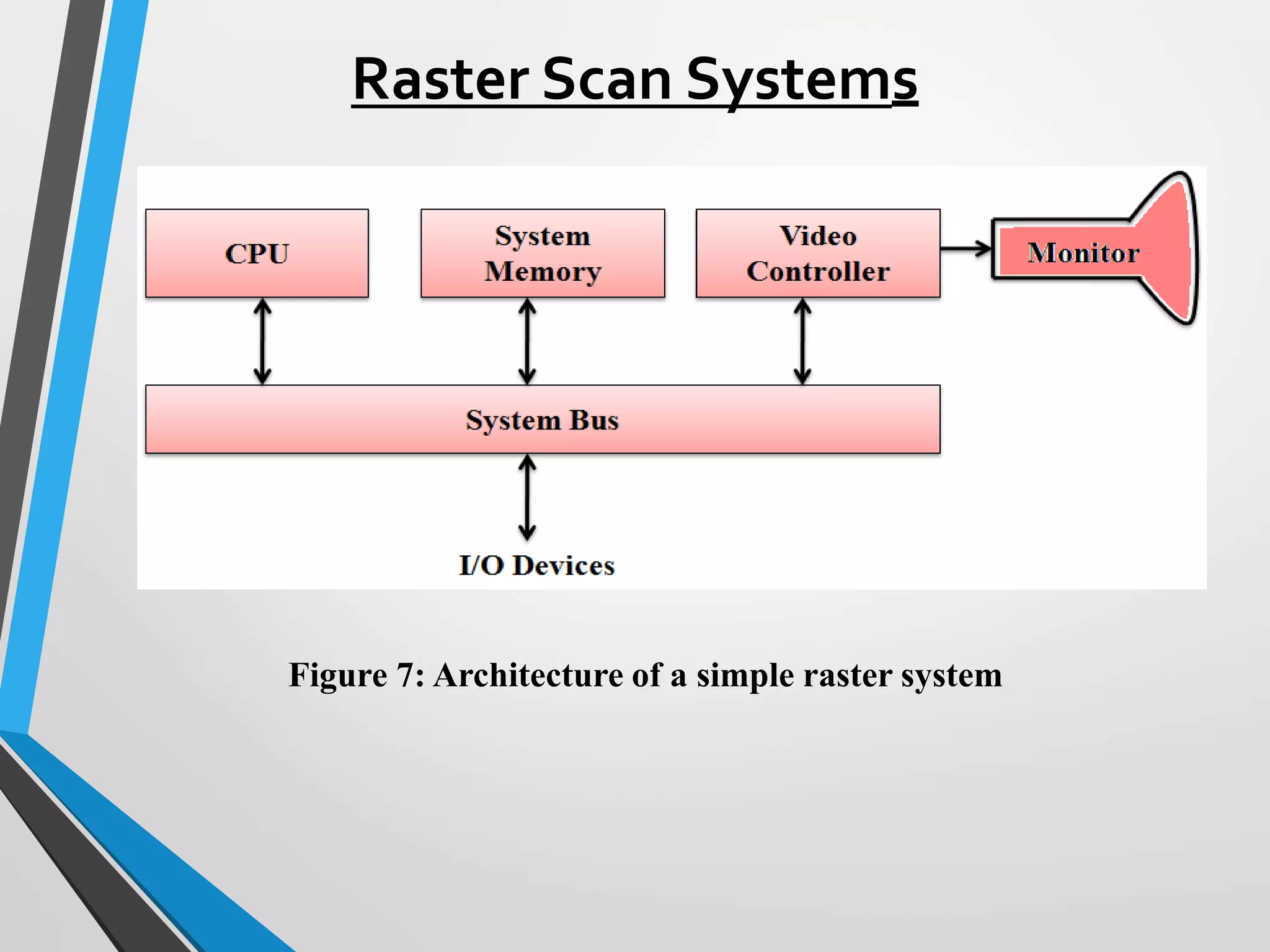 Raster Scan Systems

CPU

System Memory

Video Controller

Monitor

System Bus

I/O Devices

Figure 7: Architecture of a simple raster system